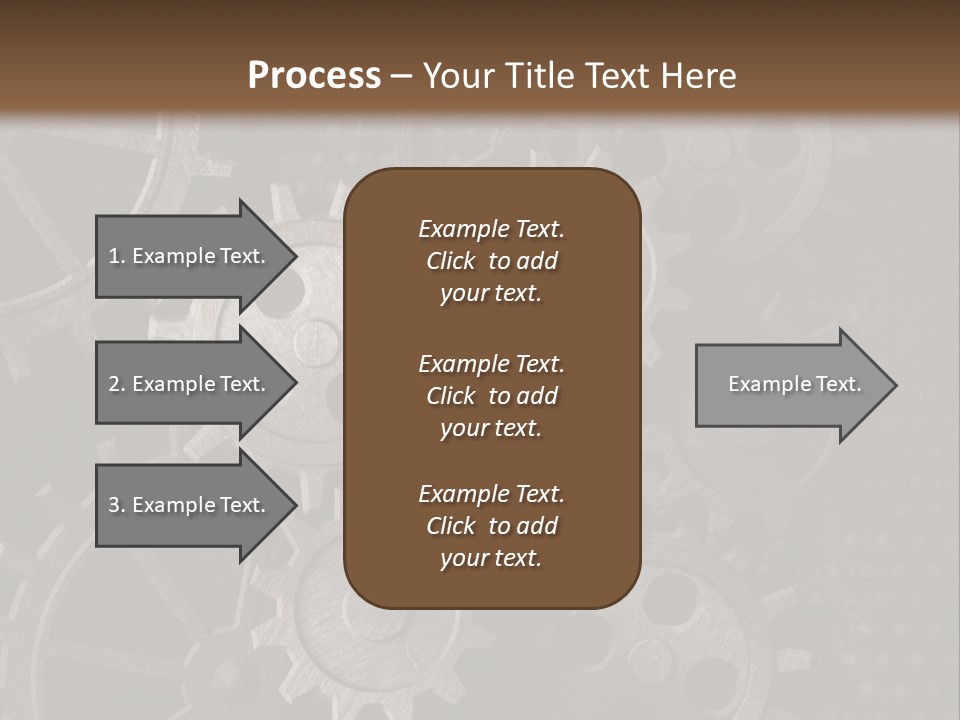 Process – Your Title Text Here

1. Example Text.

2. Example Text.

3. Example Text.

Example Text. Click to add your text.

Example Text. Click to add your text.

Example Text. Click to add your text.

Example Text.